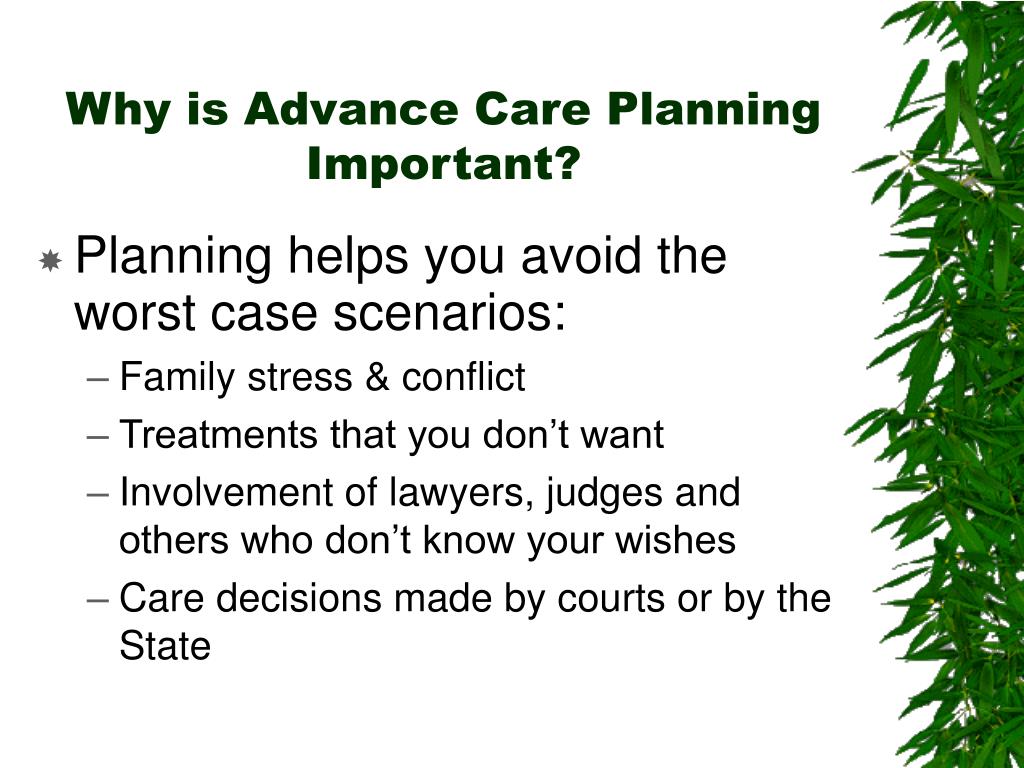 Why is Advance Care Planning Important?

Planning helps you avoid the worst case scenarios:

– Family stress & conflict
– Treatments that you don’t want
– Involvement of lawyers, judges and others who don’t know your wishes
– Care decisions made by courts or by the State